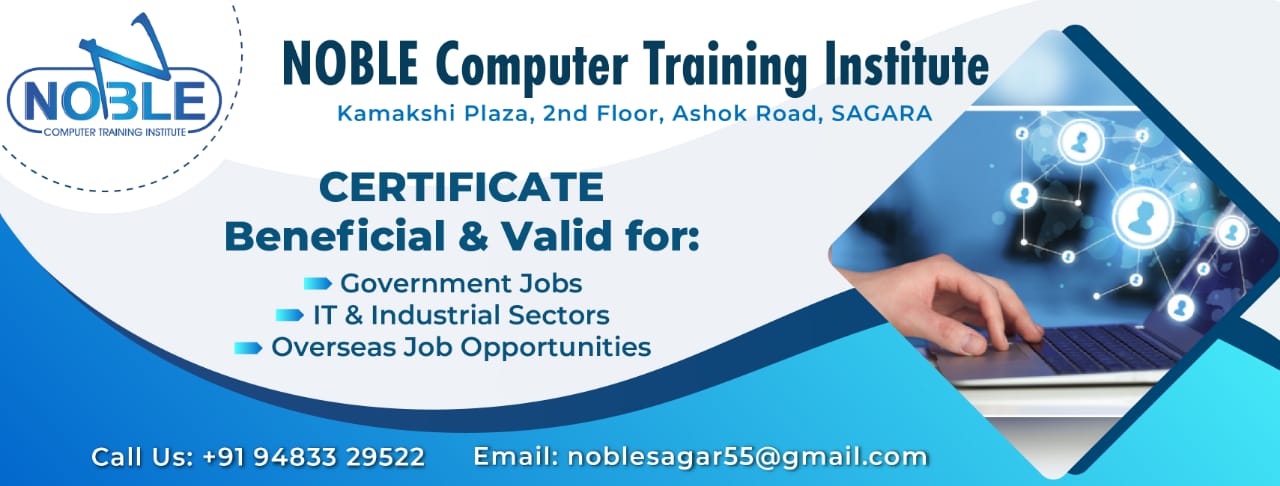 NOBLE
COMPUTER TRAINING INSTITUTE

NOBLE Computer Training Institute
Kamakshi Plaza, 2nd Floor, Ashok Road, SAGARA

CERTIFICATE
Beneficial & Valid for:

Government Jobs
IT & Industrial Sectors
Overseas Job Opportunities

Call Us: +91 94833 29522 Email: noblesagar55@gmail.com